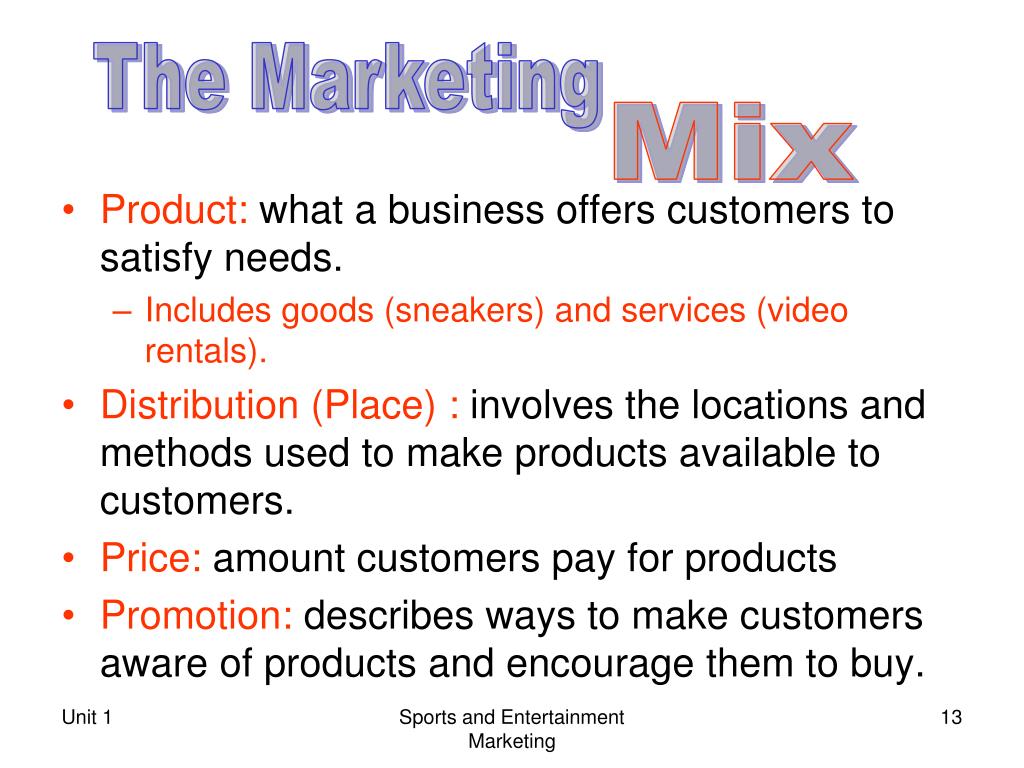 The Marketing Mix

• Product: what a business offers customers to satisfy needs.
– Includes goods (sneakers) and services (video rentals).
• Distribution (Place) : involves the locations and methods used to make products available to customers.
• Price: amount customers pay for products
• Promotion: describes ways to make customers aware of products and encourage them to buy.

Unit 1

Sports and Entertainment Marketing

13